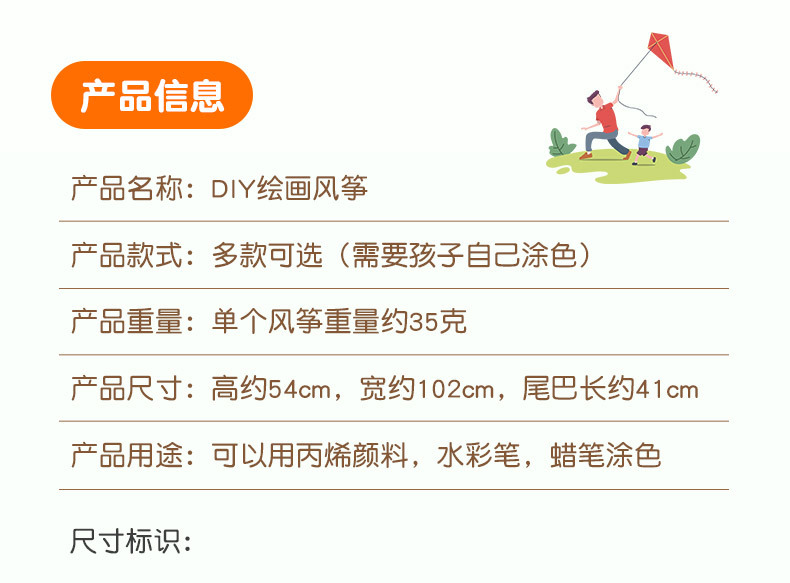 产品信息

产品名称：DIY绘画风筝

产品款式：多款可选（需要孩子自己涂色）

产品重量：单个风筝重量约35克

产品尺寸：高约54cm，宽约102cm，尾巴长约41cm

产品用途：可以用丙烯颜料，水彩笔，蜡笔涂色

尺寸标识：